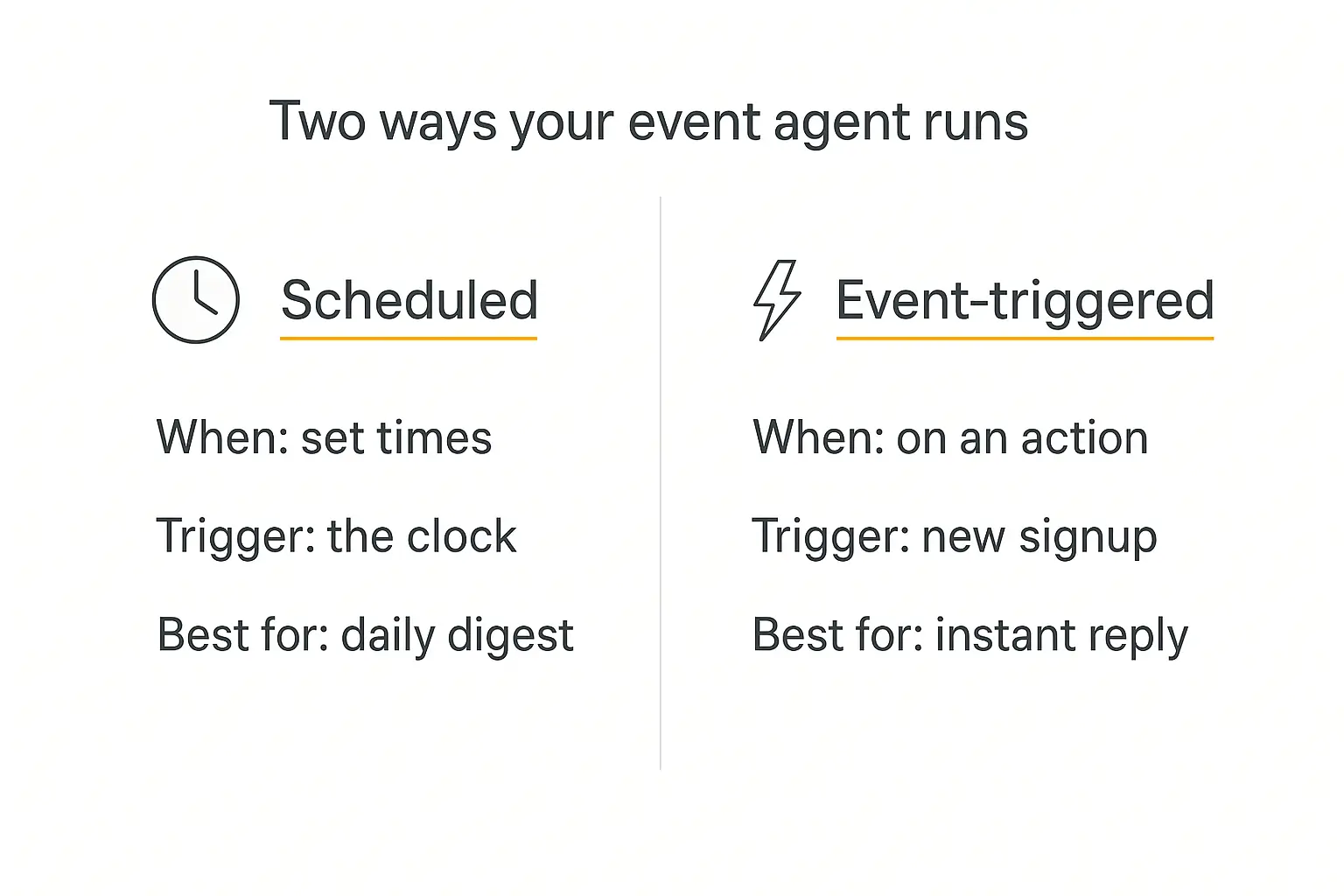 Two ways your event agent runs

Scheduled

When: set times

Trigger: the clock

Best for: daily digest

Event-triggered

When: on an action

Trigger: new signup

Best for: instant reply